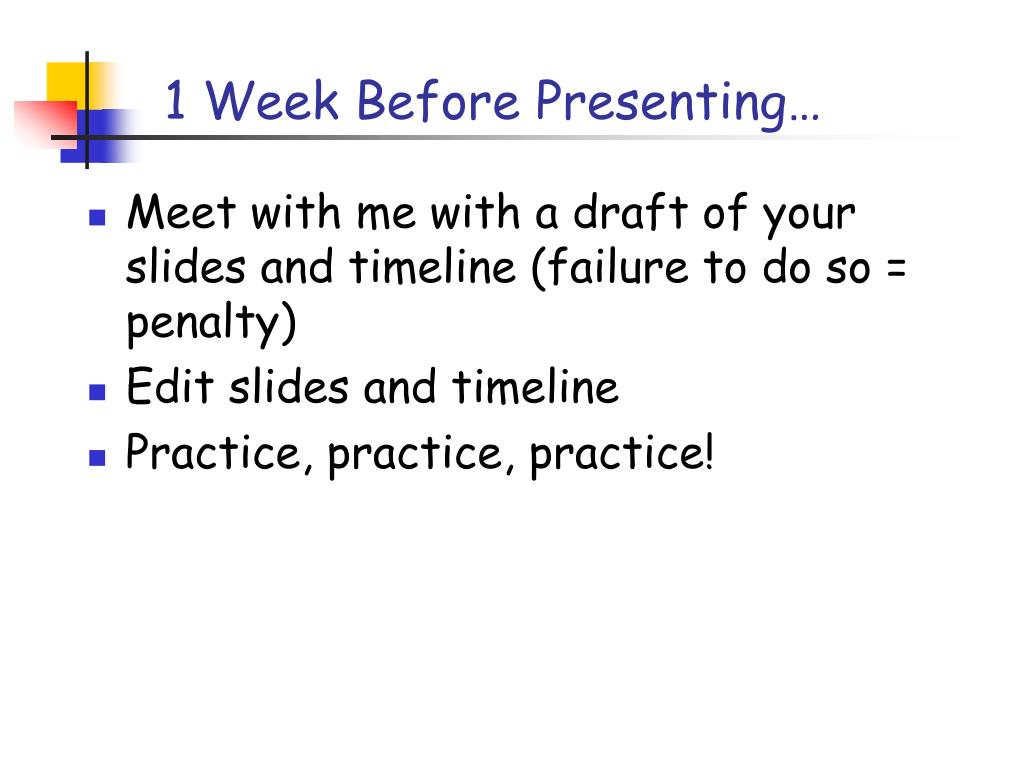 1 Week Before Presenting…

- Meet with me with a draft of your slides and timeline (failure to do so = penalty)
- Edit slides and timeline
- Practice, practice, practice!